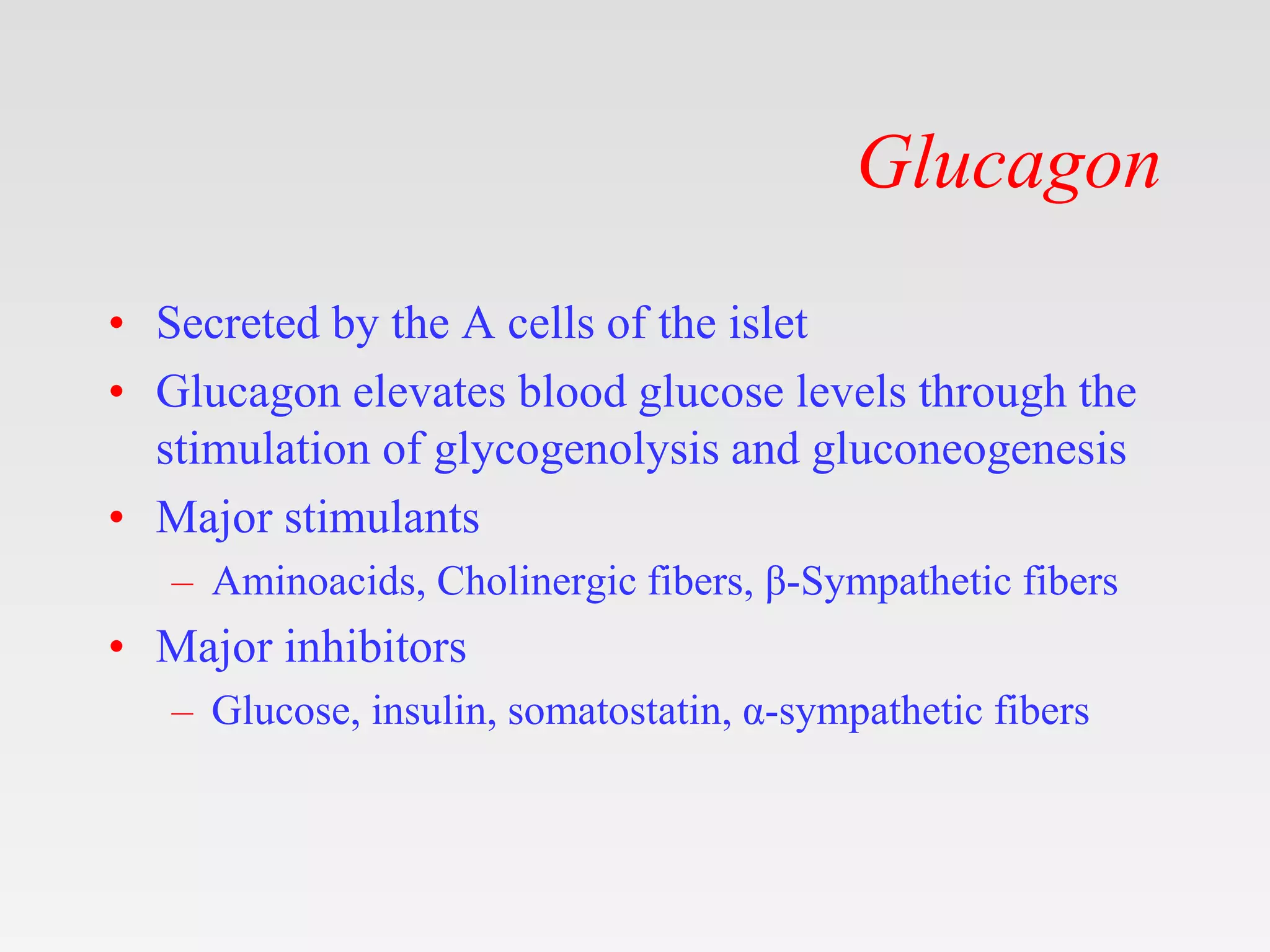 Glucagon

• Secreted by the A cells of the islet
• Glucagon elevates blood glucose levels through the stimulation of glycogenolysis and gluconeogenesis
• Major stimulants
  – Aminoacids, Cholinergic fibers, β-Sympathetic fibers
• Major inhibitors
  – Glucose, insulin, somatostatin, α-sympathetic fibers